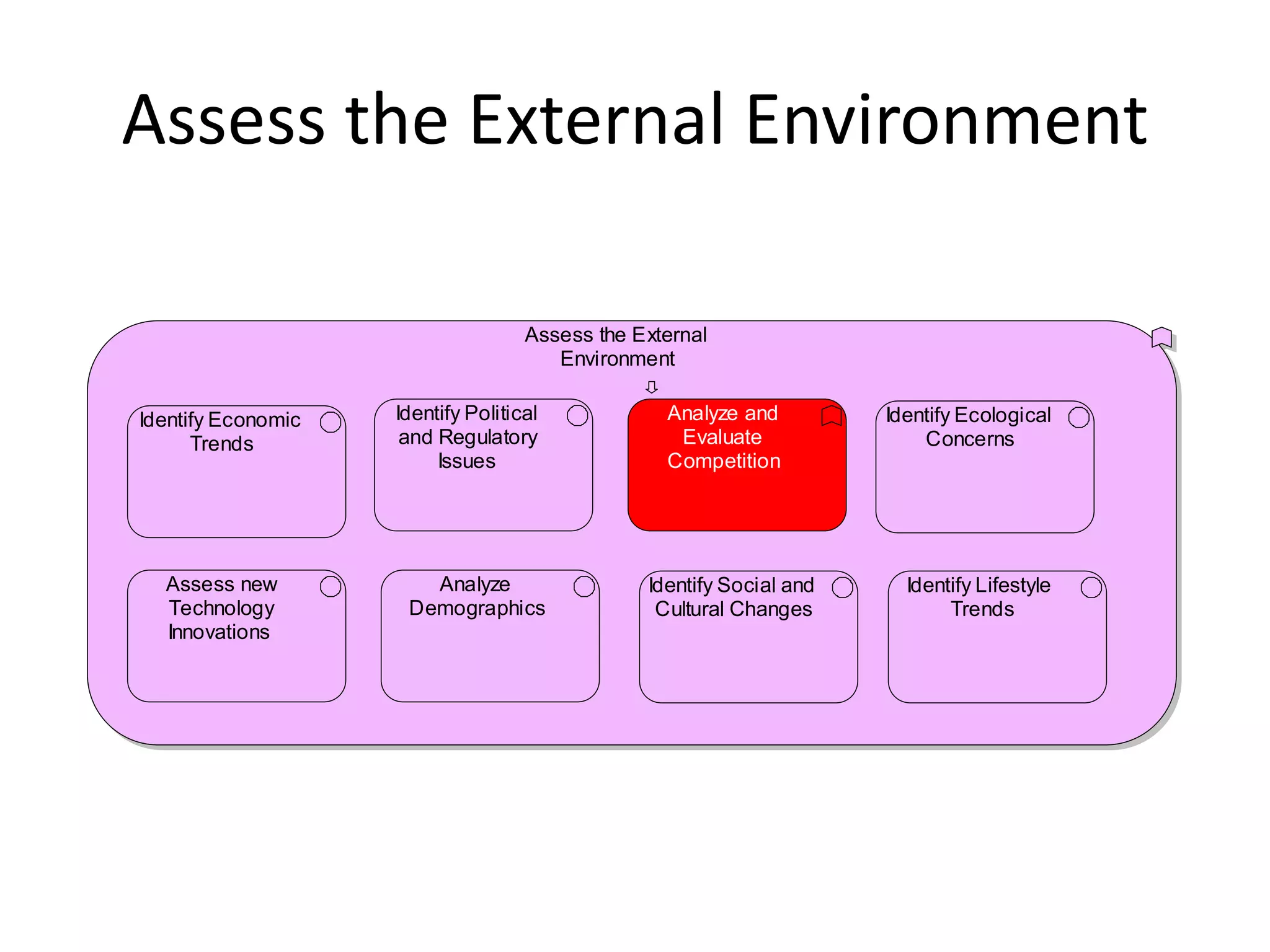 Assess the External Environment

Assess the External Environment

Identify Economic Trends

Identify Political and Regulatory Issues

Analyze and Evaluate Competition

Identify Ecological Concerns

Assess new Technology Innovations

Analyze Demographics

Identify Social and Cultural Changes

Identify Lifestyle Trends